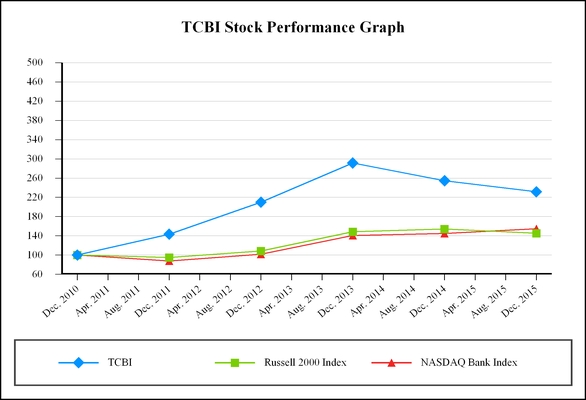 TCBI Stock Performance Graph

500
460
420
380
340
300
260
220
180
140
100
60

Dec. 2010
Apr. 2011
Aug. 2011
Dec. 2011
Apr. 2012
Aug. 2012
Dec. 2012
Apr. 2013
Aug. 2013
Dec. 2013
Apr. 2014
Aug. 2014
Dec. 2014
Apr. 2015
Aug. 2015
Dec. 2015

TCBI
Russell 2000 Index
NASDAQ Bank Index